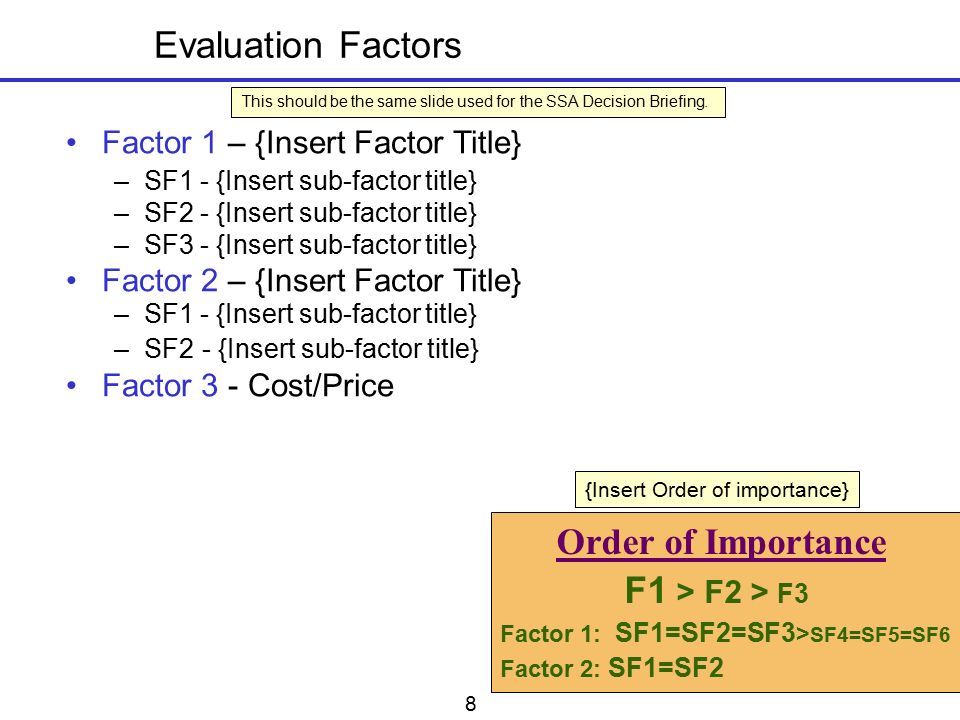 Evaluation Factors

This should be the same slide used for the SSA Decision Briefing.

• Factor 1 – {Insert Factor Title}
  – SF1 - {Insert sub-factor title}
  – SF2 - {Insert sub-factor title}
  – SF3 - {Insert sub-factor title}
• Factor 2 – {Insert Factor Title}
  – SF1 - {Insert sub-factor title}
  – SF2 - {Insert sub-factor title}
• Factor 3 - Cost/Price

{Insert Order of importance}

Order of Importance

F1 > F2 > F3

Factor 1: SF1=SF2=SF3>SF4=SF5=SF6

Factor 2: SF1=SF2

8